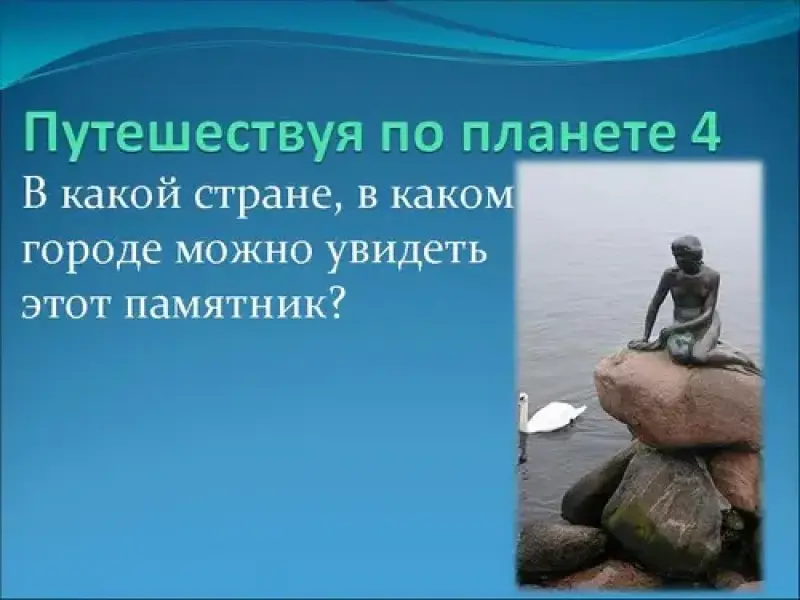 Путешествуя по планете 4

В какой стране, в каком городе можно увидеть этот памятник?